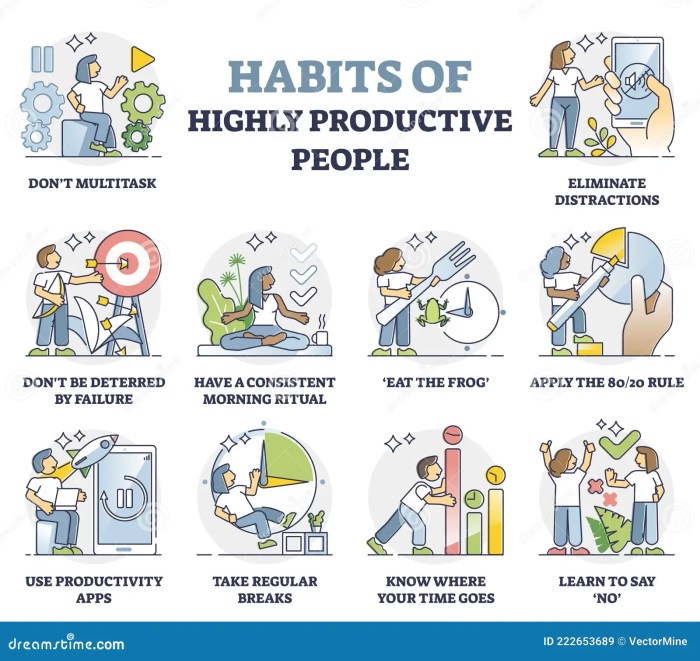 HABITS OF
HIGHLY PRODUCTIVE PEOPLE

DON'T MULTITASK

ELIMINATE DISTRACTIONS

DON'T BE DETERRED BY FAILURE

HAVE A CONSISTENT MORNING RITUAL

'EAT THE FROG'

APPLY THE 80/20 RULE

USE PRODUCTIVITY APPS

TAKE REGULAR BREAKS

KNOW WHERE YOUR TIME GOES

LEARN TO SAY 'NO'

dreamstime.com

ID 222653689 © VectorMine